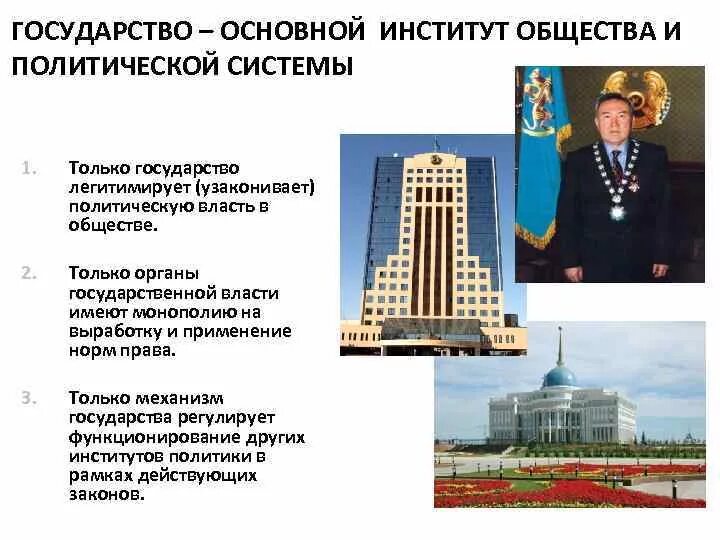 ГОСУДАРСТВО – ОСНОВНОЙ ИНСТИТУТ ОБЩЕСТВА И ПОЛИТИЧЕСКОЙ СИСТЕМЫ

1. Только государство легитимирует (узаконивает) политическую власть в обществе.

2. Только органы государственной власти имеют монополию на выработку и применение норм права.

3. Только механизм государства регулирует функционирование других институтов политики в рамках действующих законов.